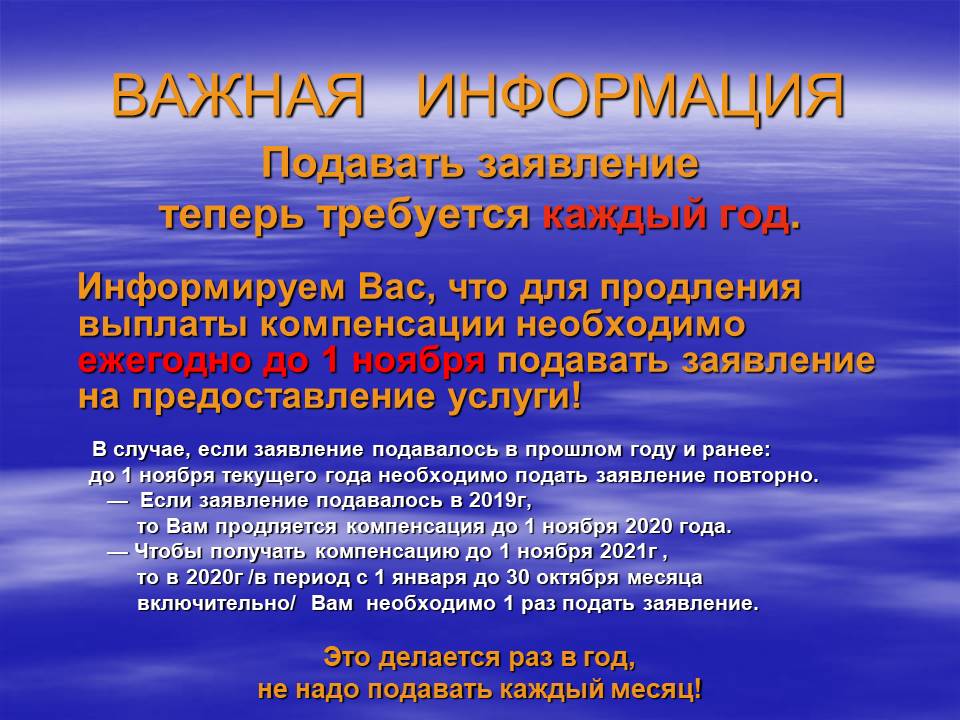 ВАЖНАЯ ИНФОРМАЦИЯ

Подавать заявление теперь требуется каждый год.

Информируем Вас, что для продления выплаты компенсации необходимо ежегодно до 1 ноября подавать заявление на предоставление услуги!

В случае, если заявление подавалось в прошлом году и ранее: до 1 ноября текущего года необходимо подать заявление повторно.
— Если заявление подавалось в 2019г, то Вам продляется компенсация до 1 ноября 2020 года.
— Чтобы получать компенсацию до 1 ноября 2021г , то в 2020г /в период с 1 января до 30 октября месяца включительно/ Вам необходимо 1 раз подать заявление.

Это делается раз в год, не надо подавать каждый месяц!